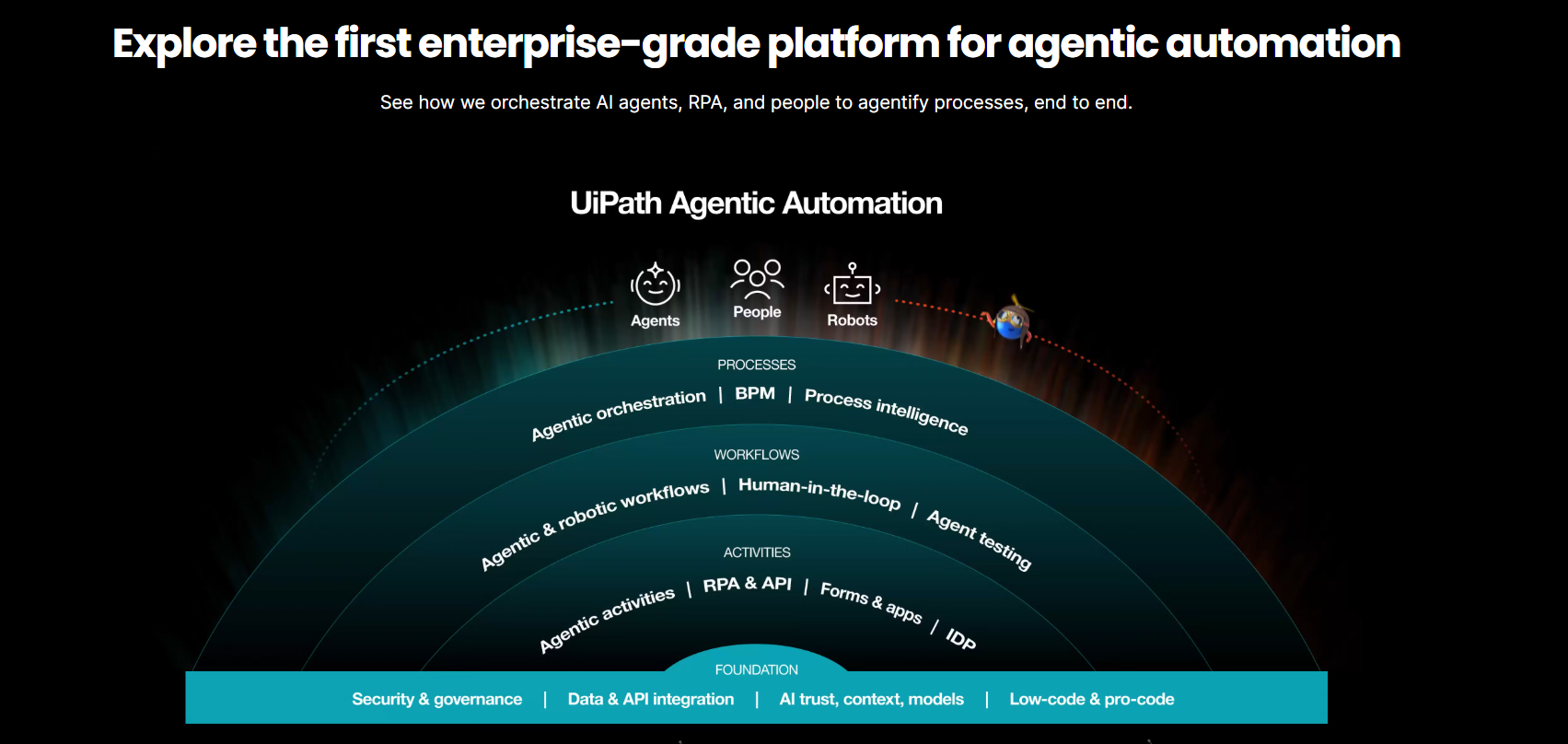 Explore the first enterprise-grade platform for agentic automation

See how we orchestrate AI agents, RPA, and people to agentify processes, end to end.

UiPath Agentic Automation

Agents

People

Robots

PROCESSES

Agentic orchestration | BPM | Process intelligence

WORKFLOWS

Agentic & robotic workflows | Human-in-the-loop | Agent testing

ACTIVITIES

Agentic activities | RPA & API | Forms & apps | IDP

FOUNDATION

Security & governance | Data & API integration | AI trust, context, models | Low-code & pro-code